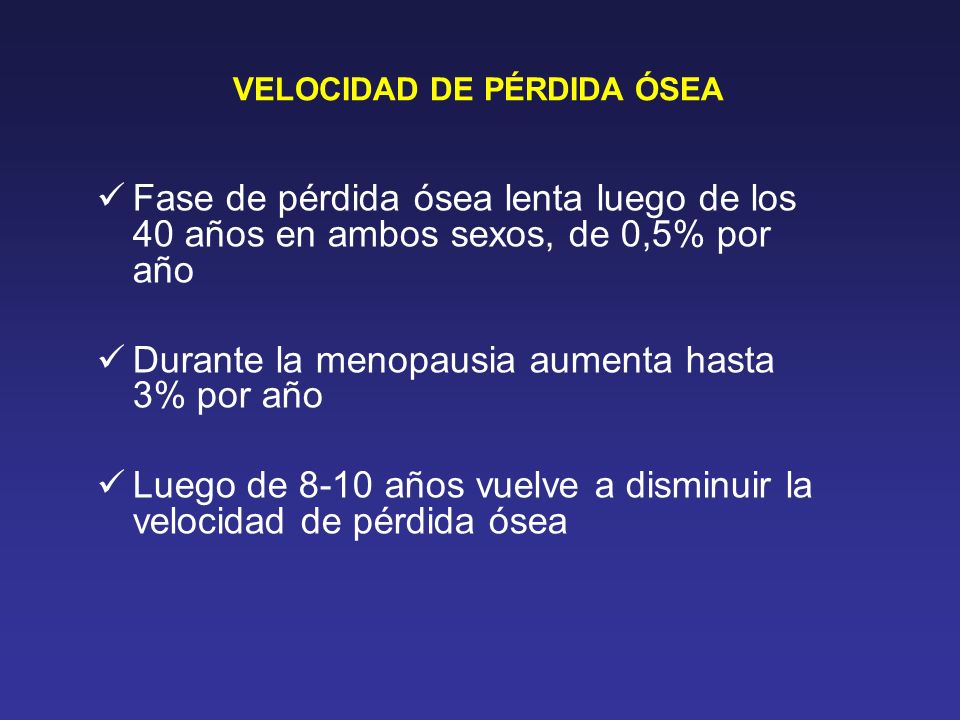 VELOCIDAD DE PÉRDIDA ÓSEA

✓ Fase de pérdida ósea lenta luego de los 40 años en ambos sexos, de 0,5% por año

✓ Durante la menopausia aumenta hasta 3% por año

✓ Luego de 8-10 años vuelve a disminuir la velocidad de pérdida ósea